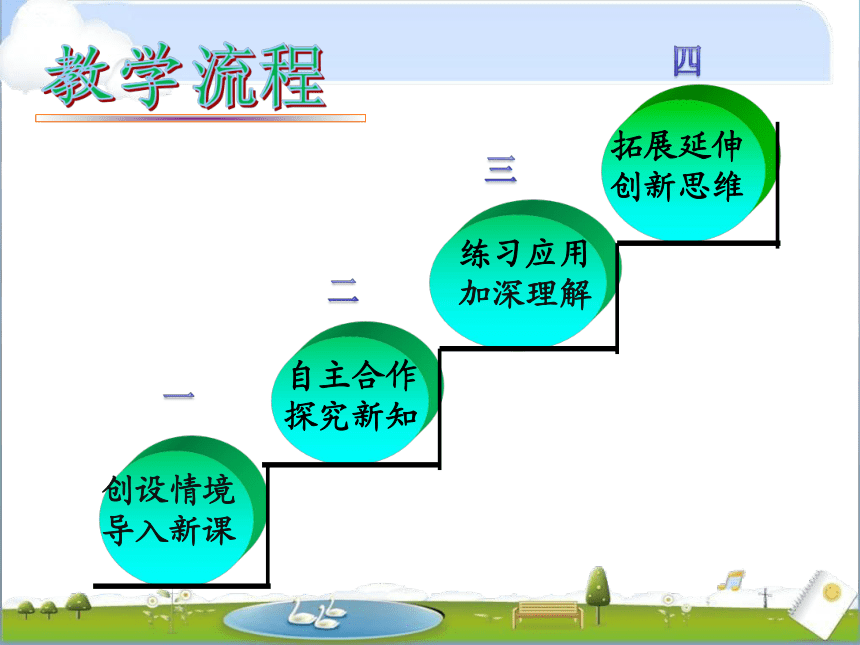 教学流程

一
创设情境
导入新课

二
自主合作
探究新知

三
练习应用
加深理解

四
拓展延伸
创新思维